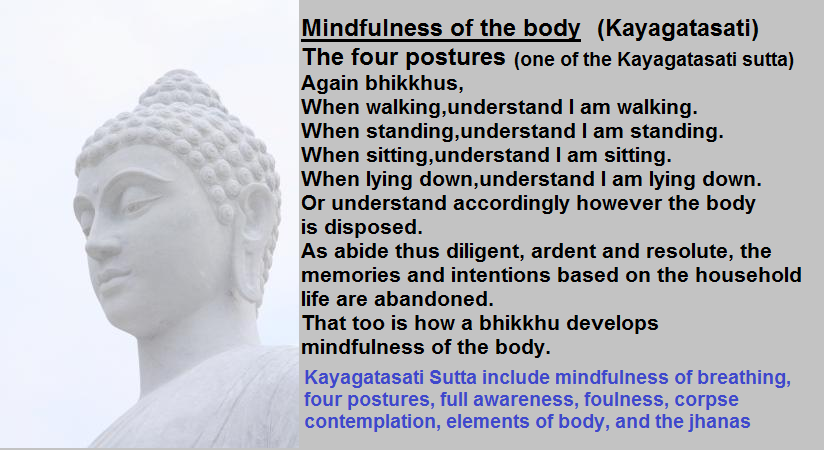 Mindfulness of the body (Kayagatasati)
The four postures (one of the Kayagatasati sutta)
Again bhikkhus,
When walking,understand I am walking.
When standing,understand I am standing.
When sitting,understand I am sitting.
When lying down,understand I am lying down.
Or understand accordingly however the body is disposed.
As abide thus diligent, ardent and resolute, the memories and intentions based on the household life are abandoned.
That too is how a bhikkhu develops mindfulness of the body.

Kayagatasati Sutta include mindfulness of breathing, four postures, full awareness, foulness, corpse contemplation, elements of body, and the jhanas